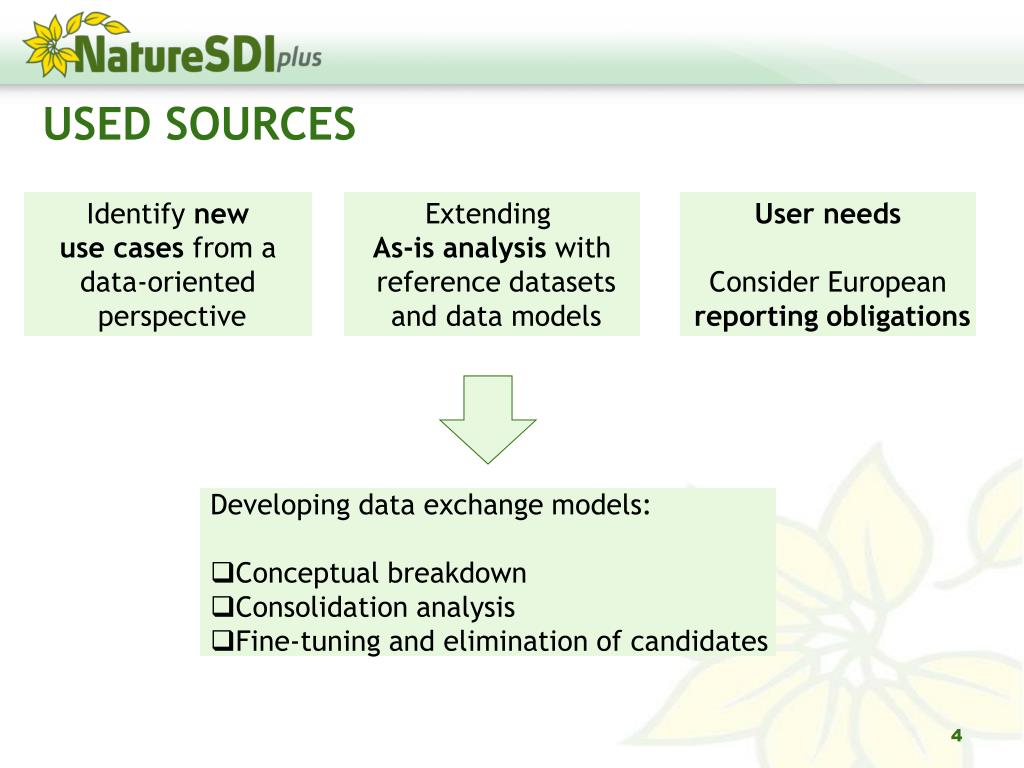 NatureSDIplus

USED SOURCES

Identify new use cases from a data-oriented perspective

Extending As-is analysis with reference datasets and data models

User needs

Consider European reporting obligations

Developing data exchange models:

❑Conceptual breakdown
❑Consolidation analysis
❑Fine-tuning and elimination of candidates

4